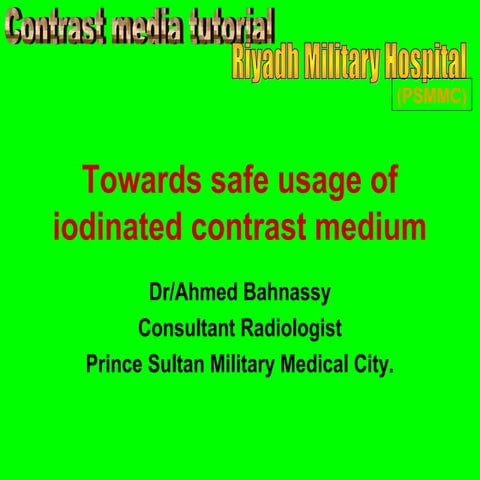 Contrast media tutorial

Riyadh Military Hospital

(PSMMC)

Towards safe usage of iodinated contrast medium

Dr/Ahmed Bahnassy

Consultant Radiologist

Prince Sultan Military Medical City.